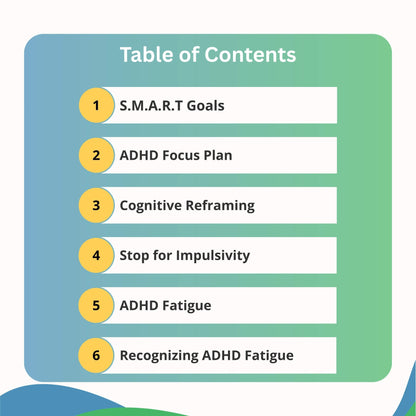 Table of Contents

1 S.M.A.R.T Goals

2 ADHD Focus Plan

3 Cognitive Reframing

4 Stop for Impulsivity

5 ADHD Fatigue

6 Recognizing ADHD Fatigue